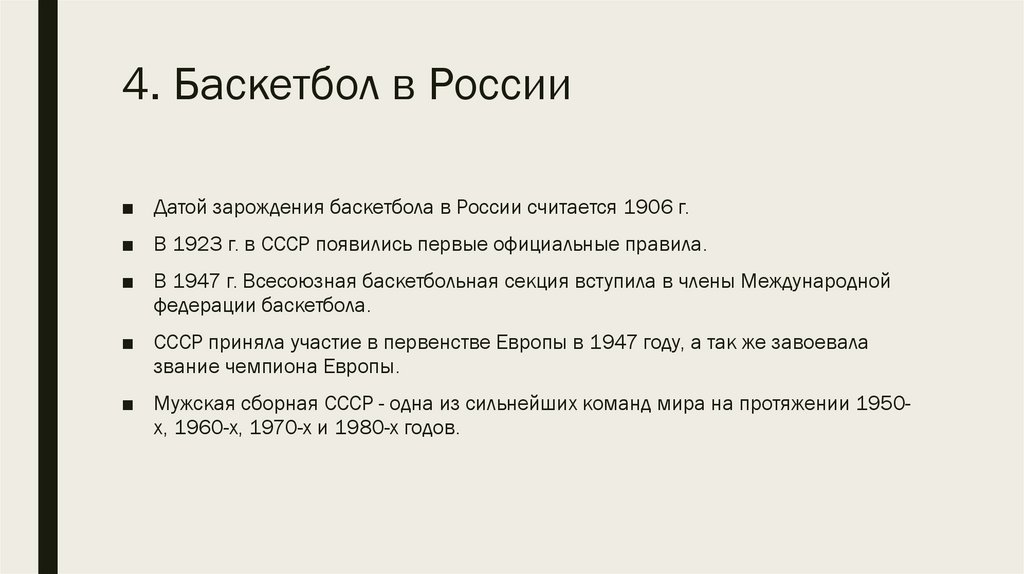 4. Баскетбол в России

■ Датой зарождения баскетбола в России считается 1906 г.

■ В 1923 г. в СССР появились первые официальные правила.

■ В 1947 г. Всесоюзная баскетбольная секция вступила в члены Международной федерации баскетбола.

■ СССР приняла участие в первенстве Европы в 1947 году, а так же завоевала звание чемпиона Европы.

■ Мужская сборная СССР - одна из сильнейших команд мира на протяжении 1950-х, 1960-х, 1970-х и 1980-х годов.